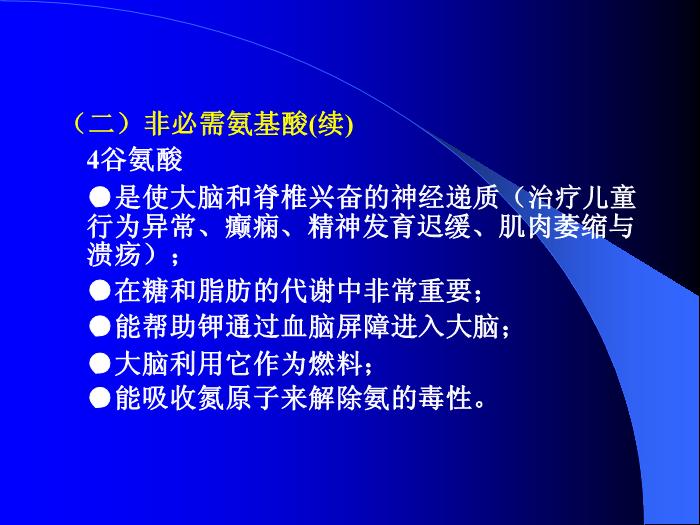 （二）非必需氨基酸(续)

4谷氨酸

●是使大脑和脊椎兴奋的神经递质（治疗儿童行为异常、癫痫、精神发育迟缓、肌肉萎缩与溃疡）；

●在糖和脂肪的代谢中非常重要；

●能帮助钾通过血脑屏障进入大脑；

●大脑利用它作为燃料；

●能吸收氮原子来解除氨的毒性。